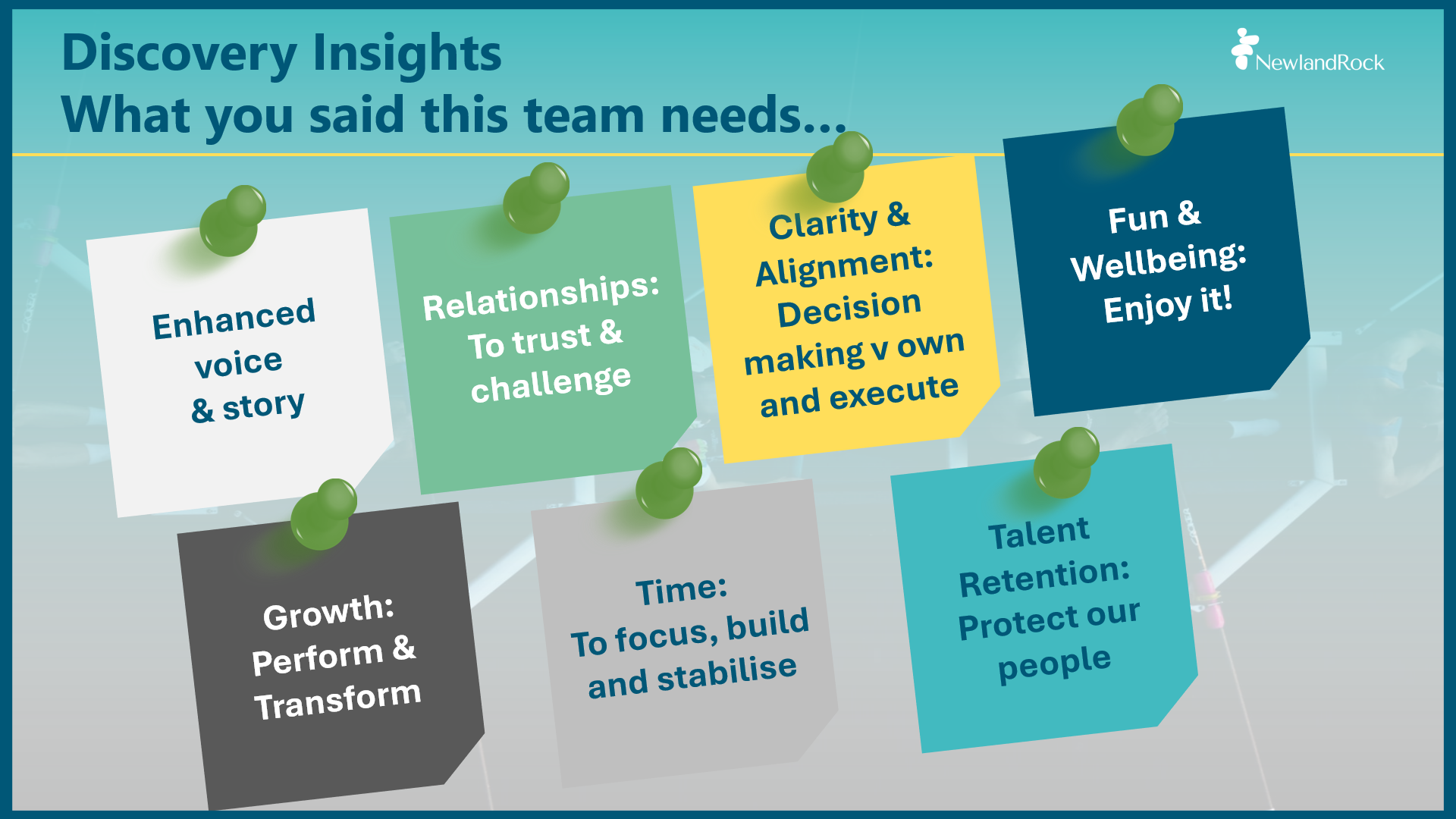 Discovery Insights
What you said this team needs…

NewlandRock

Enhanced voice & story

Relationships: To trust & challenge

Clarity & Alignment: Decision making v own and execute

Fun & Wellbeing: Enjoy it!

Growth: Perform & Transform

Time: To focus, build and stabilise

Talent Retention: Protect our people